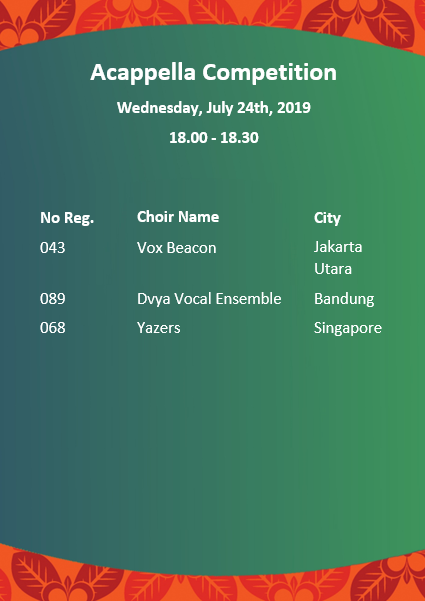 Acappella Competition

Wednesday, July 24th, 2019

18.00 - 18.30

| No Reg. | Choir Name | City |
|---|---|---|
| 043 | Vox Beacon | Jakarta Utara |
| 089 | Dvya Vocal Ensemble | Bandung |
| 068 | Yazers | Singapore |